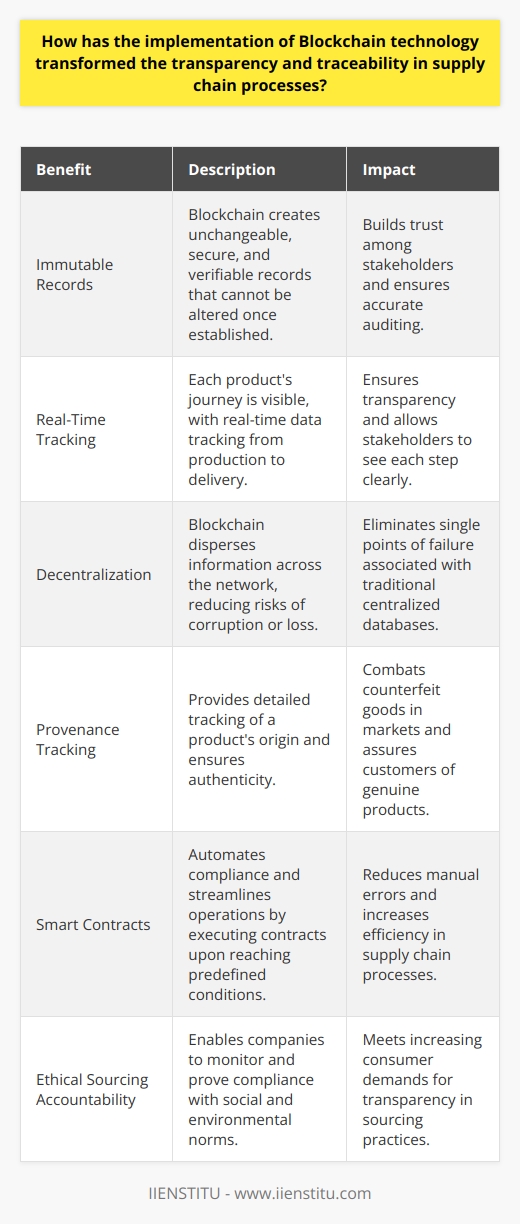 How has the implementation of Blockchain technology transformed the transparency and traceability in supply chain processes?

| Benefit | Description | Impact |
|---|---|---|
| Immutable Records | Blockchain creates unchangeable, secure, and verifiable records that cannot be altered once established. | Builds trust among stakeholders and ensures accurate auditing. |
| Real-Time Tracking | Each product's journey is visible, with real-time data tracking from production to delivery. | Ensures transparency and allows stakeholders to see each step clearly. |
| Decentralization | Blockchain disperses information across the network, reducing risks of corruption or loss. | Eliminates single points of failure associated with traditional centralized databases. |
| Provenance Tracking | Provides detailed tracking of a product's origin and ensures authenticity. | Combats counterfeit goods in markets and assures customers of genuine products. |
| Smart Contracts | Automates compliance and streamlines operations by executing contracts upon reaching predefined conditions. | Reduces manual errors and increases efficiency in supply chain processes. |
| Ethical Sourcing Accountability | Enables companies to monitor and prove compliance with social and environmental norms. | Meets increasing consumer demands for transparency in sourcing practices. |

IIENSTITU - www.iienstitu.com